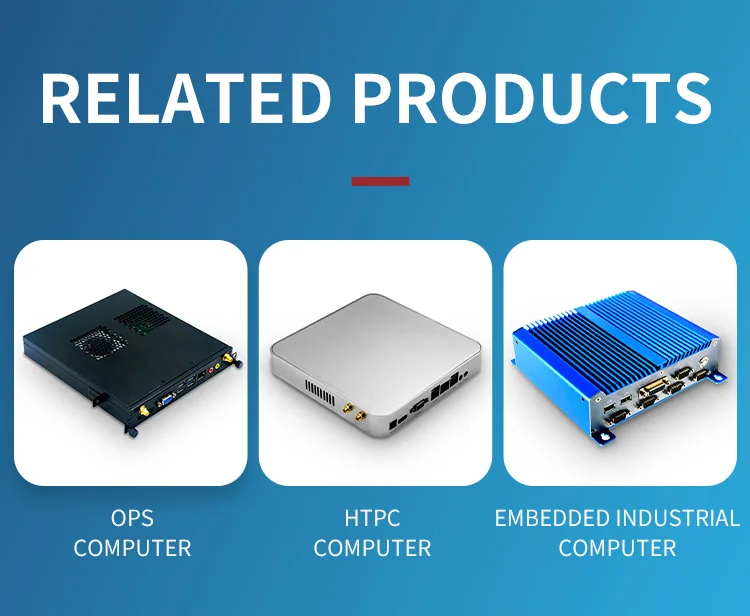 RELATED PRODUCTS

OPS
COMPUTER

HTPC
COMPUTER

EMBEDDED INDUSTRIAL
COMPUTER